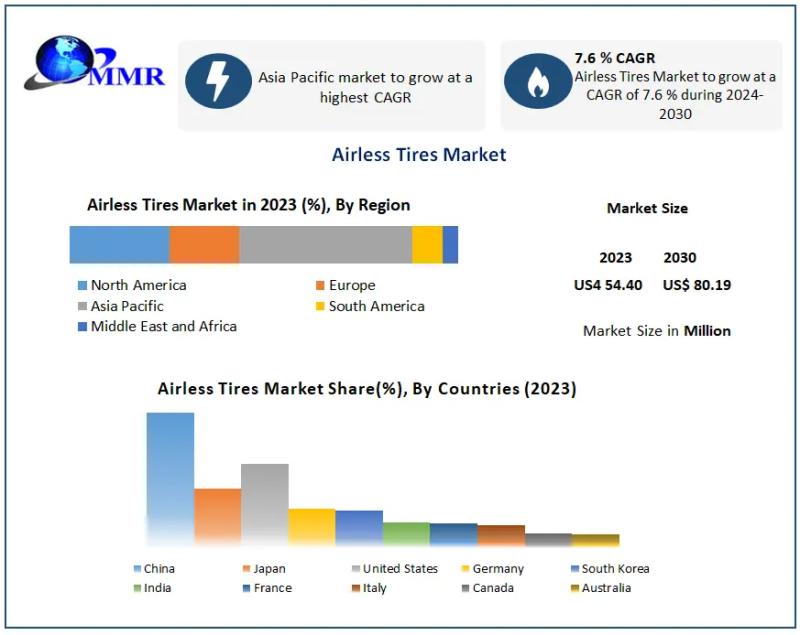 MMR

Asia Pacific market to grow at a highest CAGR

7.6 % CAGR
Airless Tires Market to grow at a CAGR of 7.6 % during 2024-2030

Airless Tires Market

Airless Tires Market in 2023 (%), By Region

North America
Europe
Asia Pacific
South America
Middle East and Africa

Market Size

| 2023 | 2030 |
|---|---|
| US4 54.40 | US$ 80.19 |

Market Size in Million

Airless Tires Market Share(%), By Countries (2023)

China
Japan
United States
Germany
South Korea
India
France
Italy
Canada
Australia